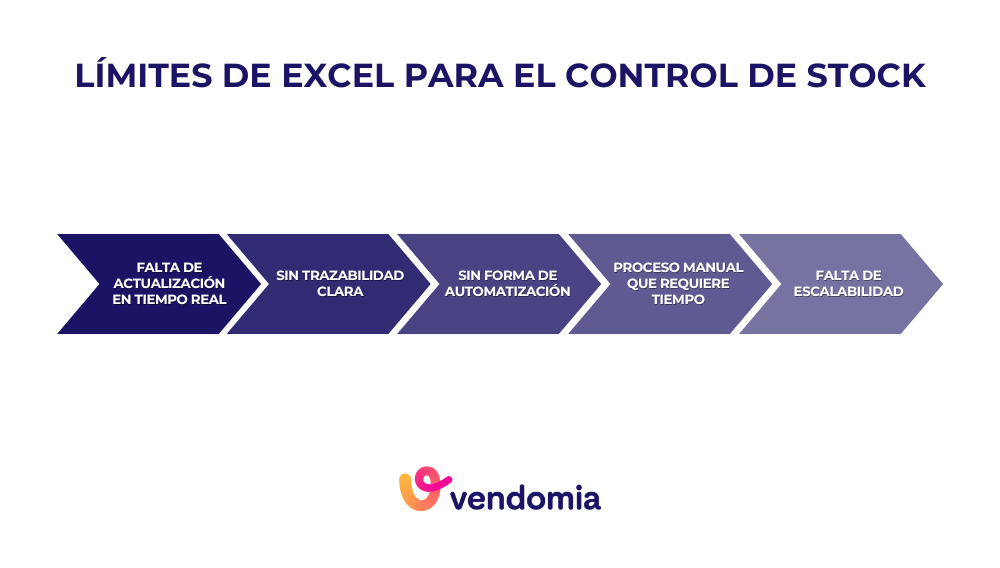 LÍMITES DE EXCEL PARA EL CONTROL DE STOCK

FALTA DE ACTUALIZACIÓN EN TIEMPO REAL

SIN TRAZABILIDAD CLARA

SIN FORMA DE AUTOMATIZACIÓN

PROCESO MANUAL QUE REQUIERE TIEMPO

FALTA DE ESCALABILIDAD

vendomia